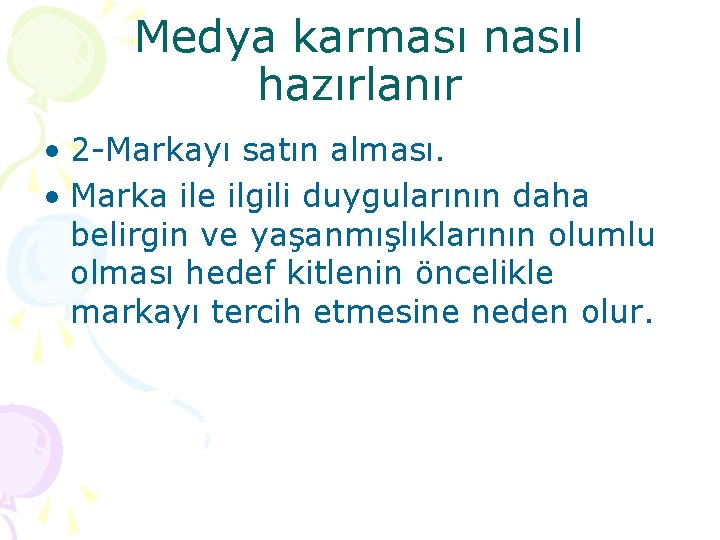 Medya karması nasıl hazırlanır

• 2-Markayı satın alması.
• Marka ile ilgili duygularının daha belirgin ve yaşanmışlıklarının olumlu olması hedef kitlenin öncelikle markayı tercih etmesine neden olur.